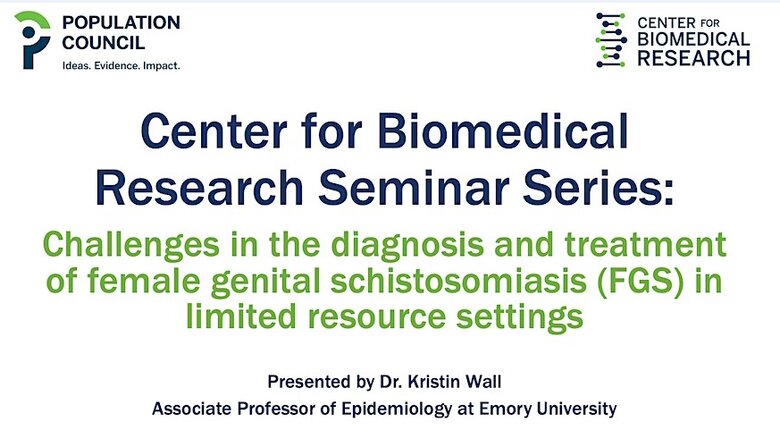 POPULATION COUNCIL
Ideas. Evidence. Impact.

CENTER FOR BIOMEDICAL RESEARCH

Center for Biomedical Research Seminar Series:

Challenges in the diagnosis and treatment of female genital schistosomiasis (FGS) in limited resource settings

Presented by Dr. Kristin Wall
Associate Professor of Epidemiology at Emory University